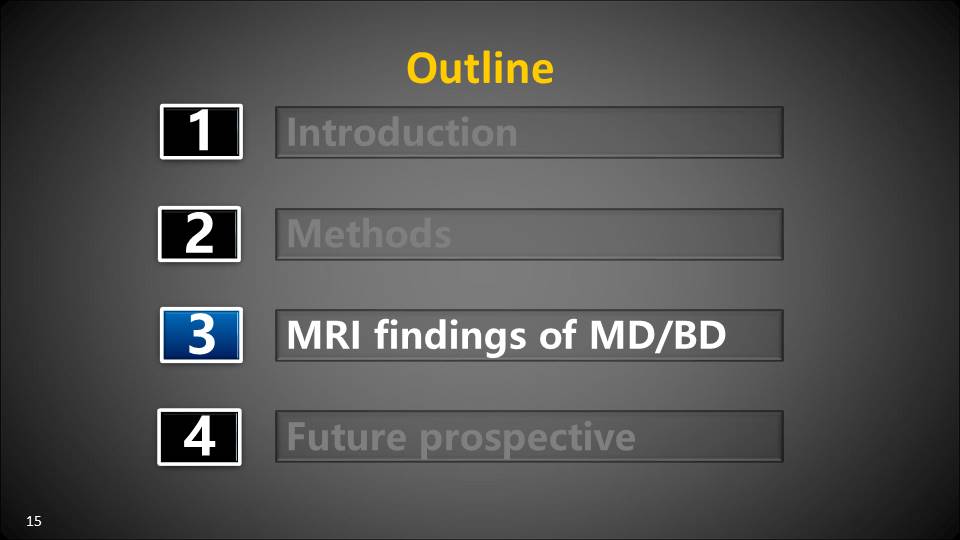 Outline

1 Introduction

2 Methods

3 MRI findings of MD/BD

4 Future prospective

15